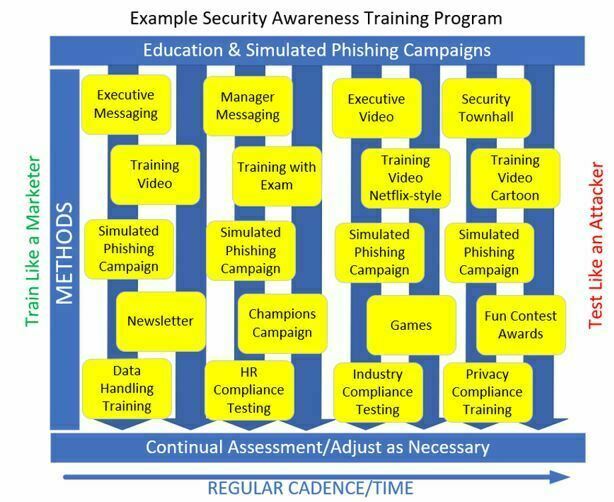 Example Security Awareness Training Program

Education & Simulated Phishing Campaigns

Train Like a Marketer

METHODS

Executive Messaging

Training Video

Simulated Phishing Campaign

Newsletter

Data Handling Training

Manager Messaging

Training with Exam

Simulated Phishing Campaign

Champions Campaign

HR Compliance Testing

Executive Video

Training Video Netflix-style

Simulated Phishing Campaign

Games

Industry Compliance Testing

Security Townhall

Training Video Cartoon

Simulated Phishing Campaign

Fun Contest Awards

Privacy Compliance Training

Test Like an Attacker

Continual Assessment/Adjust as Necessary

REGULAR CADENCE/TIME